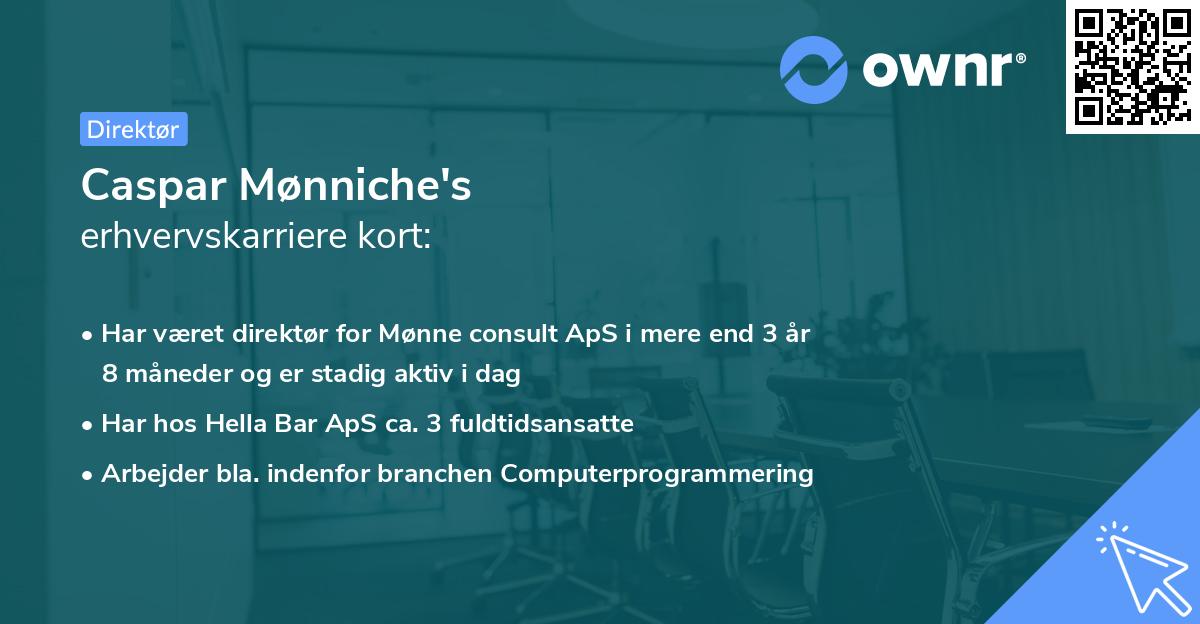 ownr®

Direktør

Caspar Mønniche's
erhvervskarriere kort:

• Har været direktør for Mønne consult ApS i mere end 3 år 8 måneder og er stadig aktiv i dag

• Har hos Hella Bar ApS ca. 3 fuldtidsansatte

• Arbejder bla. indenfor branchen Computerprogrammering